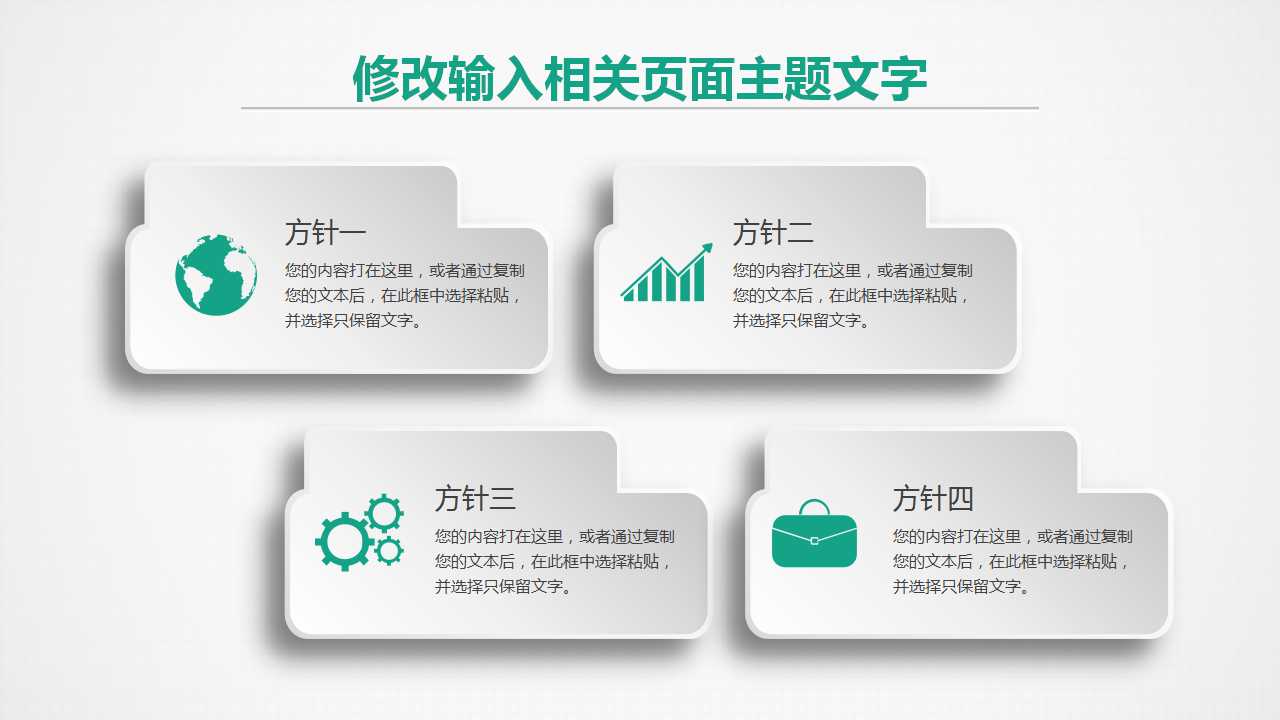 修改输入相关页面主题文字

方针一
您的内容打在这里，或者通过复制您的文本后，在此框中选择粘贴，并选择只保留文字。

方针二
您的内容打在这里，或者通过复制您的文本后，在此框中选择粘贴，并选择只保留文字。

方针三
您的内容打在这里，或者通过复制您的文本后，在此框中选择粘贴，并选择只保留文字。

方针四
您的内容打在这里，或者通过复制您的文本后，在此框中选择粘贴，并选择只保留文字。